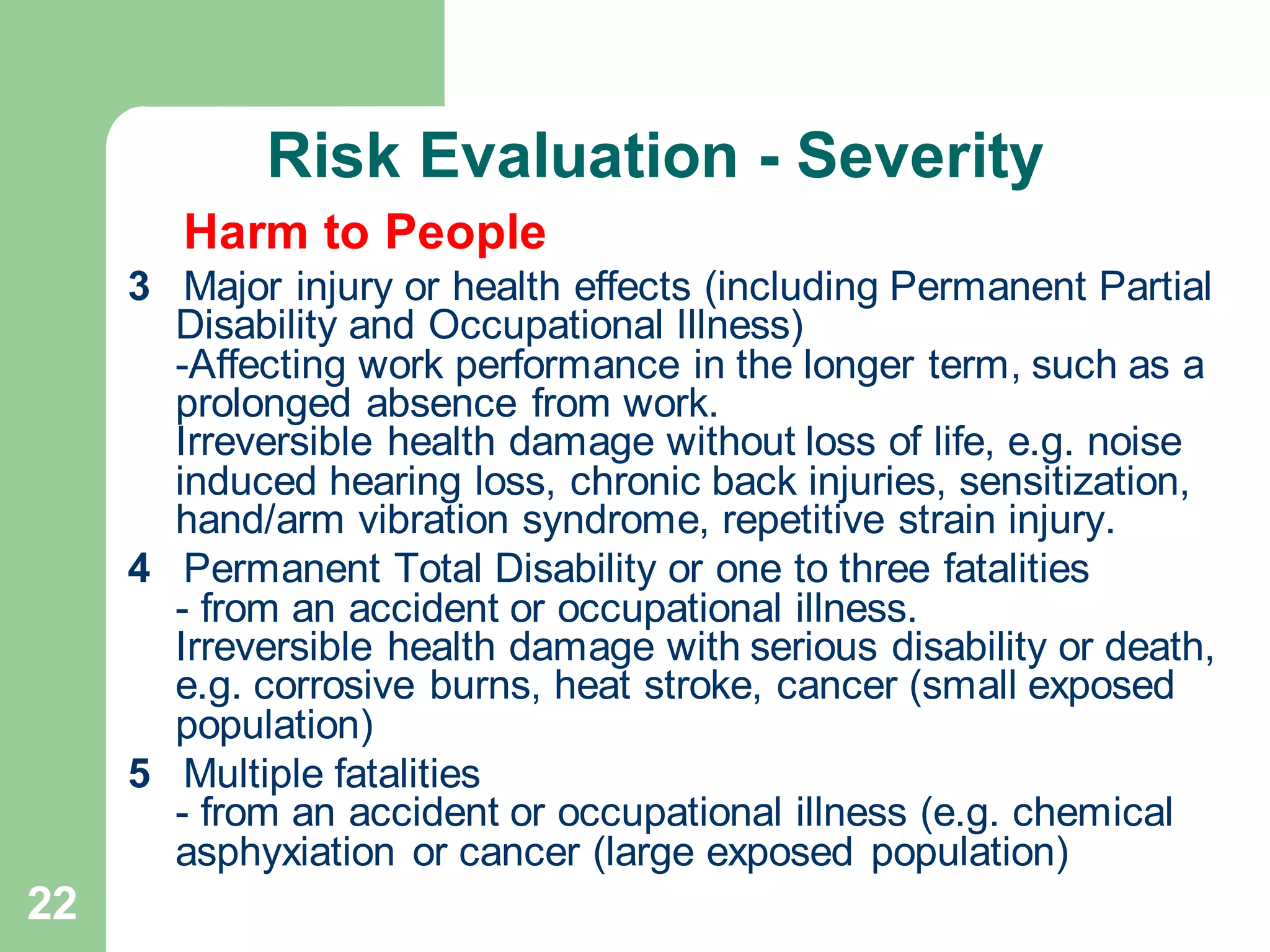 Risk Evaluation - Severity

Harm to People

3 Major injury or health effects (including Permanent Partial Disability and Occupational Illness)
-Affecting work performance in the longer term, such as a prolonged absence from work.
Irreversible health damage without loss of life, e.g. noise induced hearing loss, chronic back injuries, sensitization, hand/arm vibration syndrome, repetitive strain injury.

4 Permanent Total Disability or one to three fatalities
- from an accident or occupational illness.
Irreversible health damage with serious disability or death, e.g. corrosive burns, heat stroke, cancer (small exposed population)

5 Multiple fatalities
- from an accident or occupational illness (e.g. chemical asphyxiation or cancer (large exposed population)

22